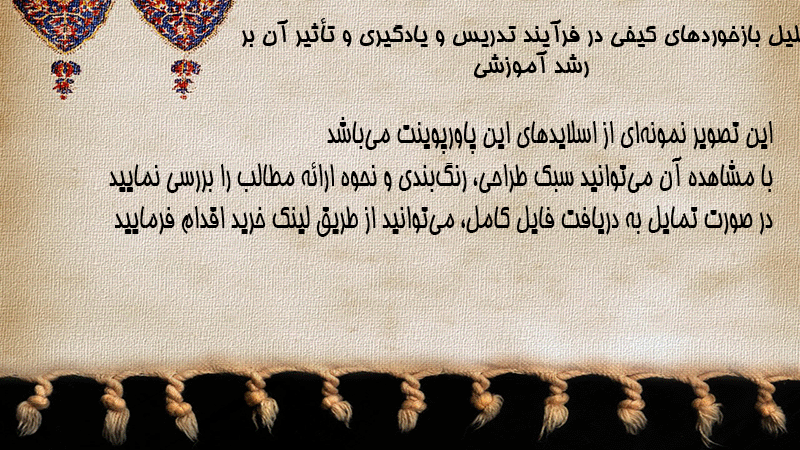 لیل بازخوردهای کیفی در فرآیند تدریس و یادگیری و تأثیر آن بر رشد آموزشی

این تصویر نمونه‌ای از اسلایدهای این پاورپوینت می‌باشد
با مشاهده آن می‌توانید سبک طراحی، رنگ‌بندی و نحوه ارائه مطالب را بررسی نمایید
در صورت تمایل به دریافت فایل کامل، می‌توانید از طریق لینک خرید اقدام فرمایید